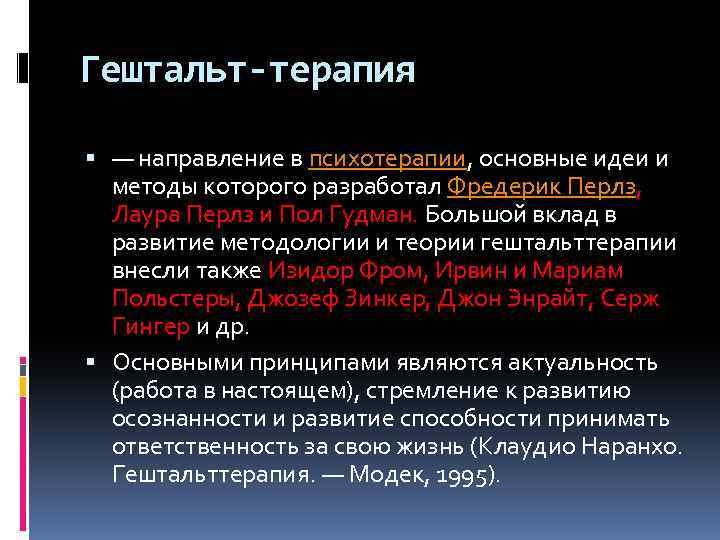 Гештальт-терапия

▪ — направление в психотерапии, основные идеи и методы которого разработал Фредерик Перлз, Лаура Перлз и Пол Гудман. Большой вклад в развитие методологии и теории гештальттерапии внесли также Изидор Фром, Ирвин и Мариам Польстеры, Джозеф Зинкер, Джон Энрайт, Серж Гингер и др.

▪ Основными принципами являются актуальность (работа в настоящем), стремление к развитию осознанности и развитие способности принимать ответственность за свою жизнь (Клаудио Наранхо. Гештальттерапия. — Модек, 1995).